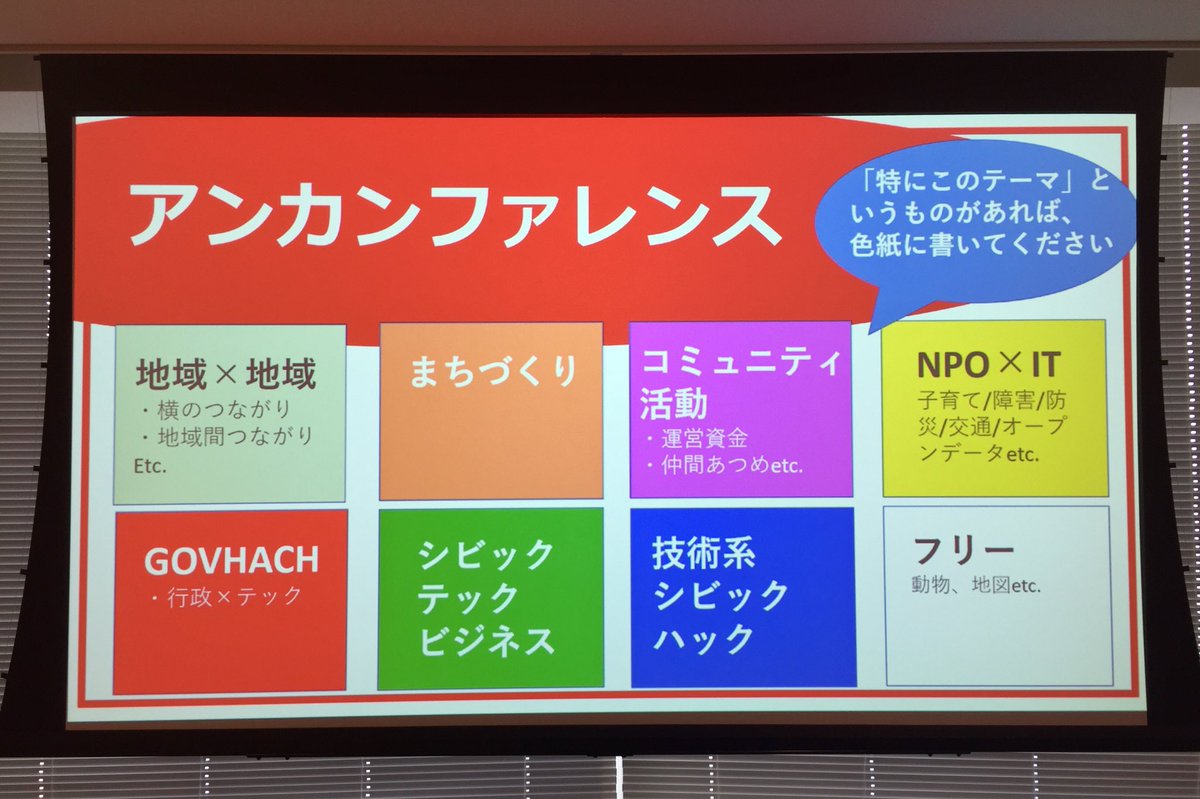 アンカンファレンス

「特にこのテーマ」というものがあれば、色紙に書いてください

地域×地域
・横のつながり
・地域間つながり
Etc.

まちづくり

コミュニティ活動
・運営資金
・仲間あつめetc.

NPO×IT
子育て/障害/防災/交通/オープンデータetc.

GOVHACH
・行政×テック

シビック
テック
ビジネス

技術系
シビック
ハック

フリー
動物、地図etc.